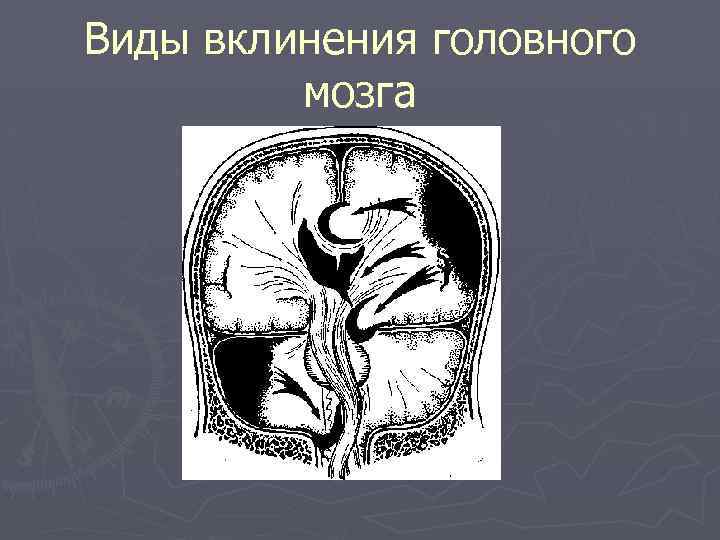 Виды вклинения головного мозга